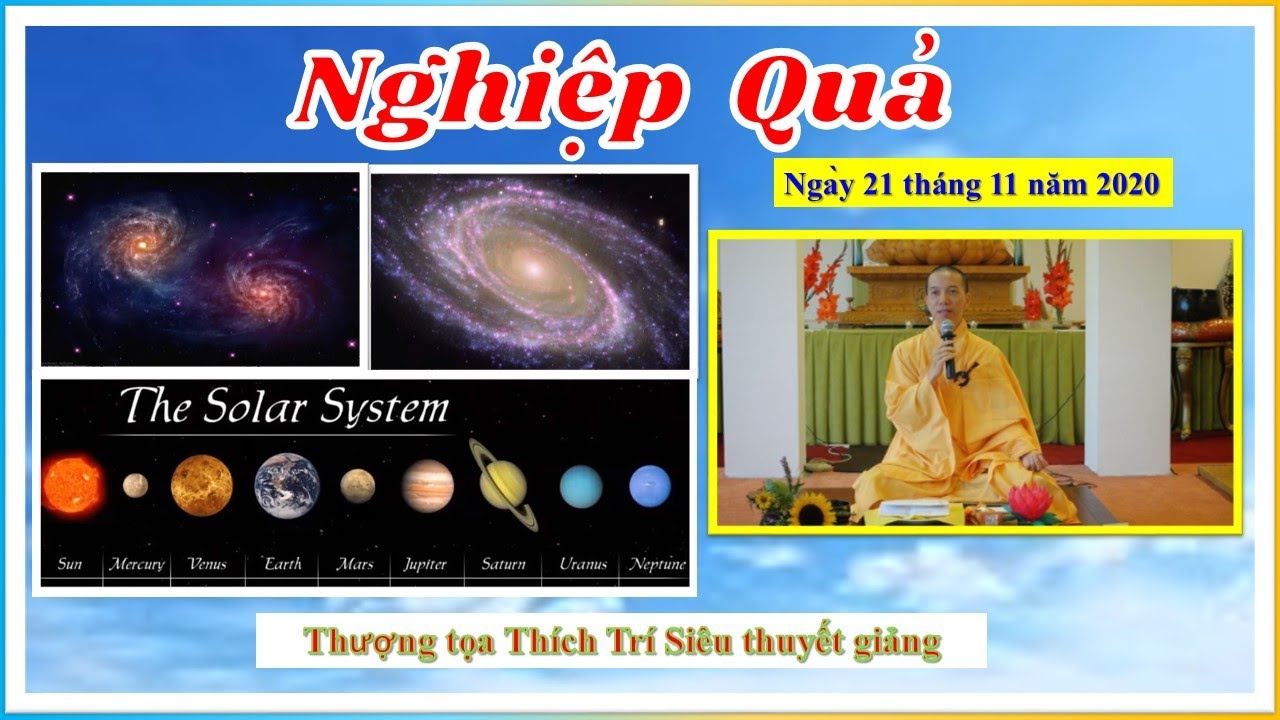 Nghiệp Quả

Ngày 21 tháng 11 năm 2020

The Solar System

Sun Mercury Venus Earth Mars Jupiter Saturn Uranus Neptune

Thượng tọa Thích Trí Siêu thuyết giảng